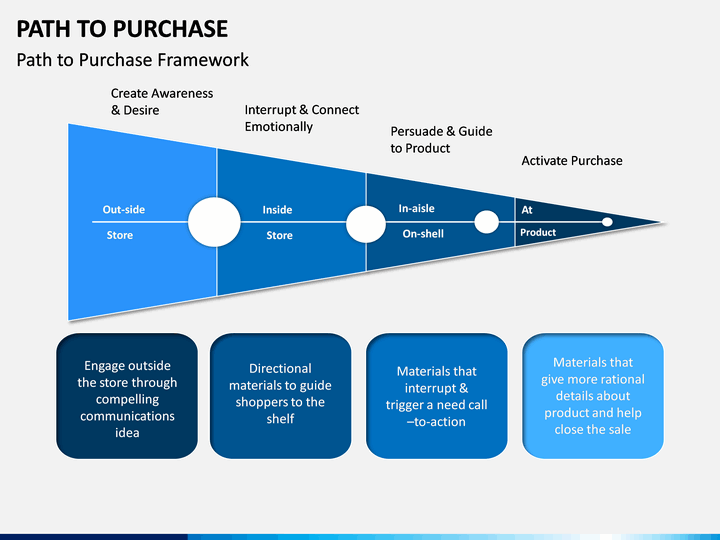 PATH TO PURCHASE

Path to Purchase Framework

Create Awareness & Desire

Interrupt & Connect Emotionally

Persuade & Guide to Product

Activate Purchase

Out-side Store

Inside Store

In-aisle On-shell

At Product

Engage outside the store through compelling communications idea

Directional materials to guide shoppers to the shelf

Materials that interrupt & trigger a need call –to-action

Materials that give more rational details about product and help close the sale